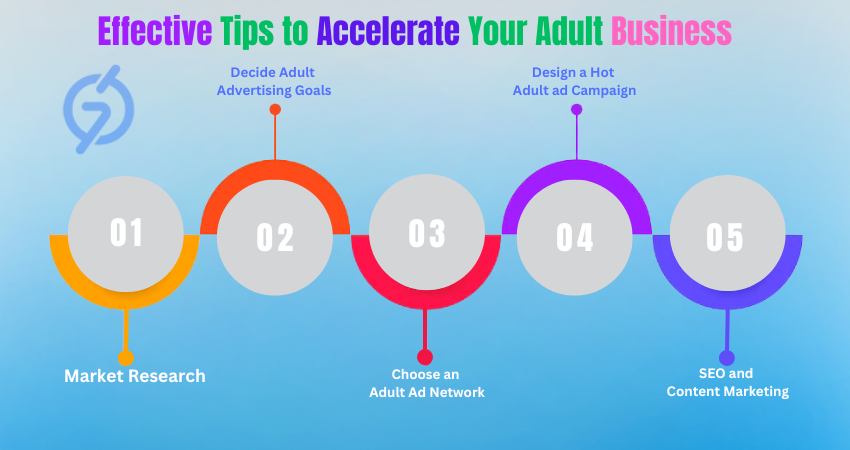 Effective Tips to Accelerate Your Adult Business

Decide Adult Advertising Goals

Design a Hot Adult ad Campaign

01

02

03

04

05

Market Research

Choose an Adult Ad Network

SEO and Content Marketing